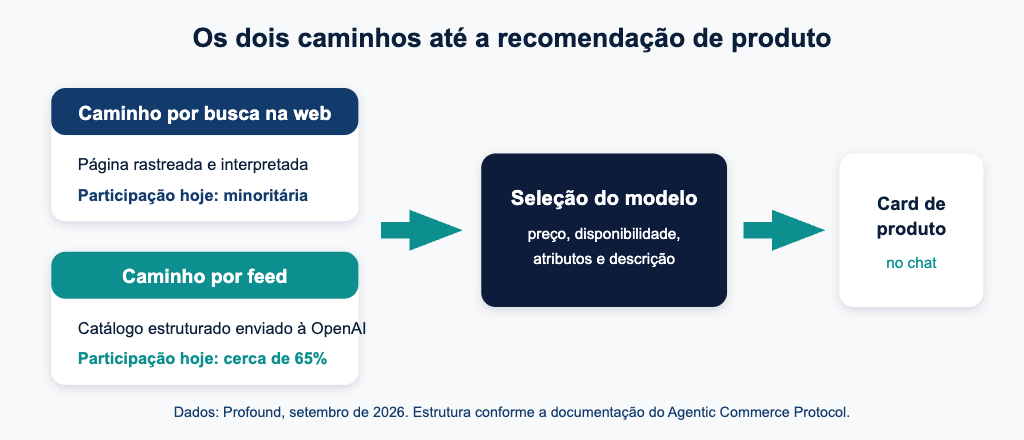 Os dois caminhos até a recomendação de produto

Caminho por busca na web

Página rastreada e interpretada

Participação hoje: minoritária

Caminho por feed

Catálogo estruturado enviado à OpenAI

Participação hoje: cerca de 65%

Seleção do modelo

preço, disponibilidade, atributos e descrição

Card de produto

no chat

Dados: Profound, setembro de 2026. Estrutura conforme a documentação do Agentic Commerce Protocol.